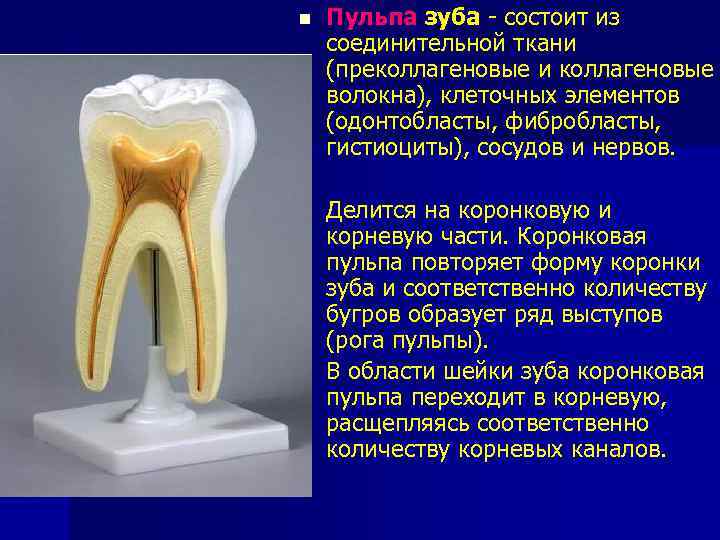 Пульпа зуба - состоит из соединительной ткани (преколлагеновые и коллагеновые волокна), клеточных элементов (одонтобласты, фибробласты, гистиоциты), сосудов и нервов.

Делится на коронковую и корневую части. Коронковая пульпа повторяет форму коронки зуба и соответственно количеству бугров образует ряд выступов (рога пульпы).

В области шейки зуба коронковая пульпа переходит в корневую, расщепляясь соответственно количеству корневых каналов.